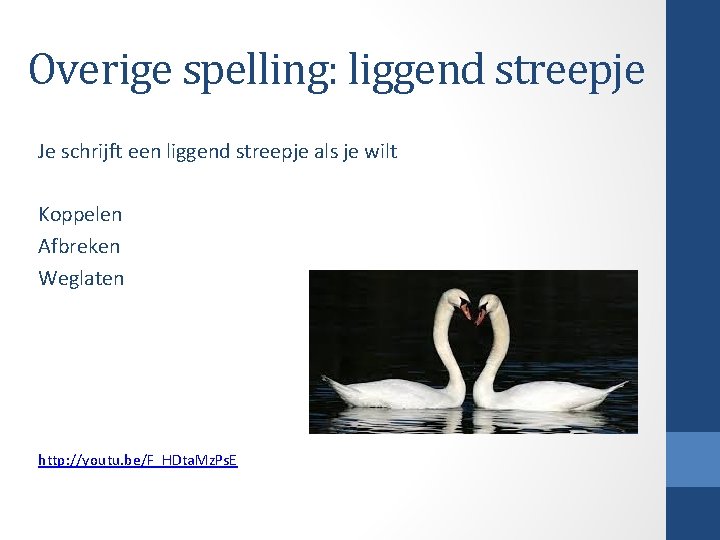 Overige spelling: liggend streepje

Je schrijft een liggend streepje als je wilt

Koppelen
Afbreken
Weglaten

http://youtu.be/F_HDtaMzPsE